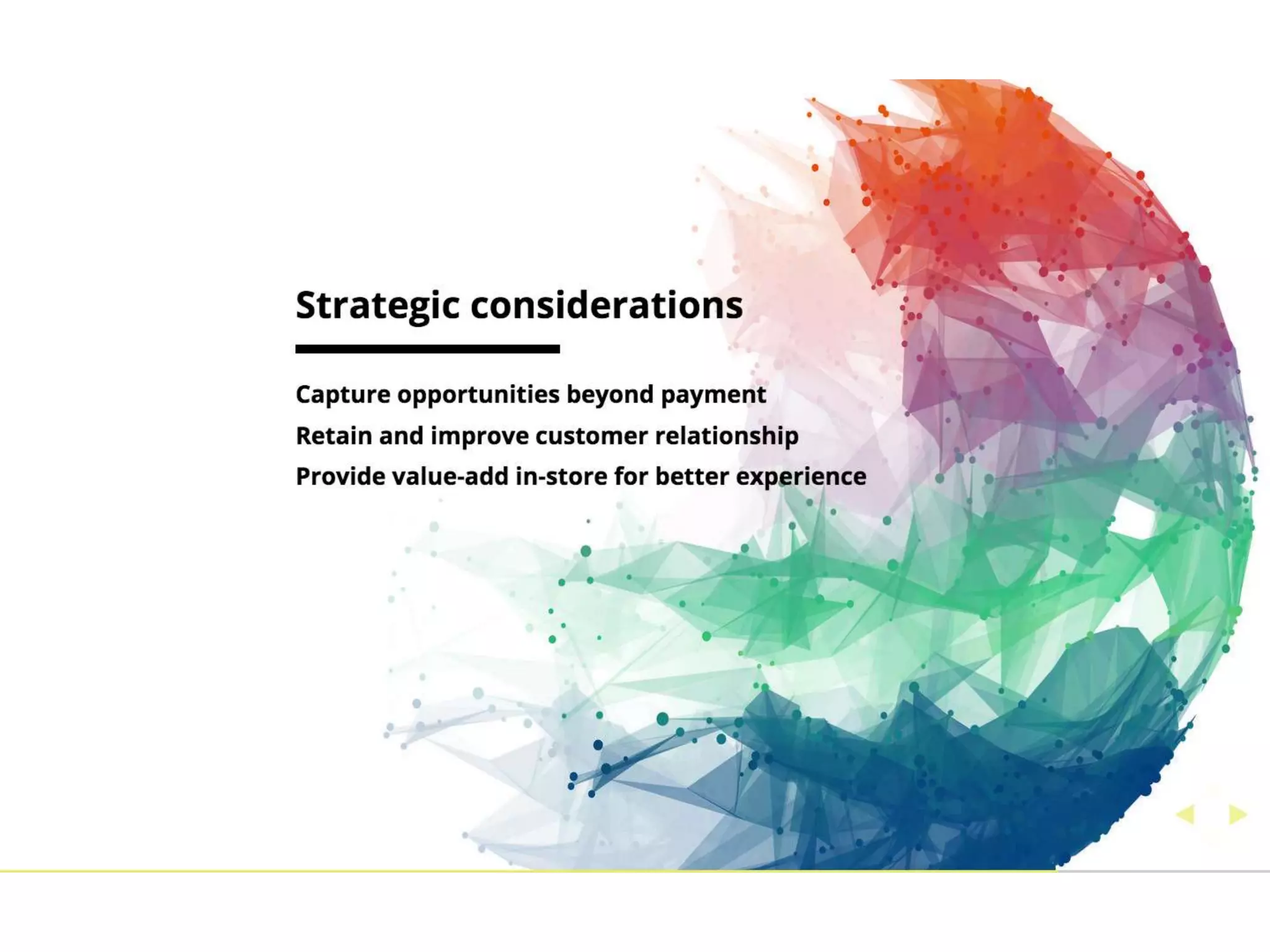 Strategic considerations

Capture opportunities beyond payment
Retain and improve customer relationship
Provide value-add in-store for better experience